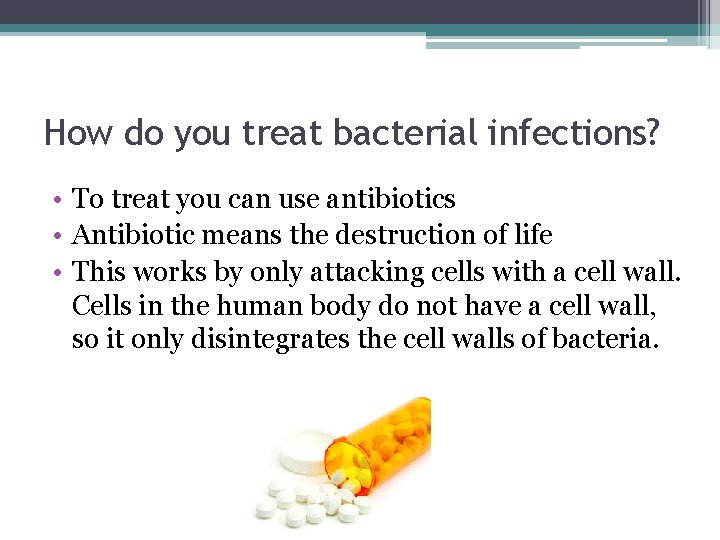 How do you treat bacterial infections?

• To treat you can use antibiotics
• Antibiotic means the destruction of life
• This works by only attacking cells with a cell wall. Cells in the human body do not have a cell wall, so it only disintegrates the cell walls of bacteria.